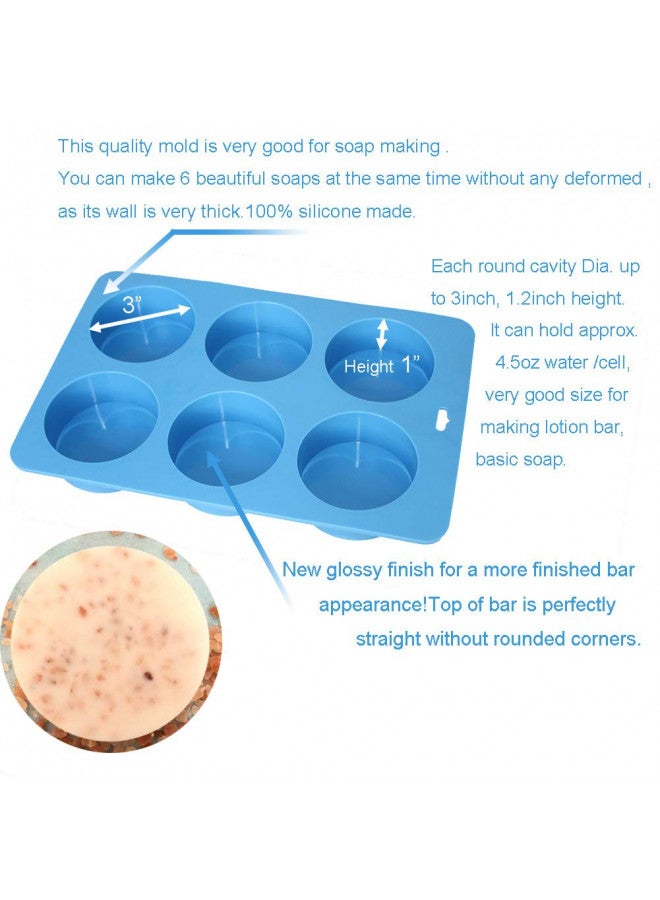 This quality mold is very good for soap making .
You can make 6 beautiful soaps at the same time without any deformed , as its wall is very thick.100% silicone made.

3"

Height 1"

Each round cavity Dia. up to 3inch, 1.2inch height. It can hold approx. 4.5oz water /cell, very good size for making lotion bar, basic soap.

New glossy finish for a more finished bar appearance!Top of bar is perfectly straight without rounded corners.